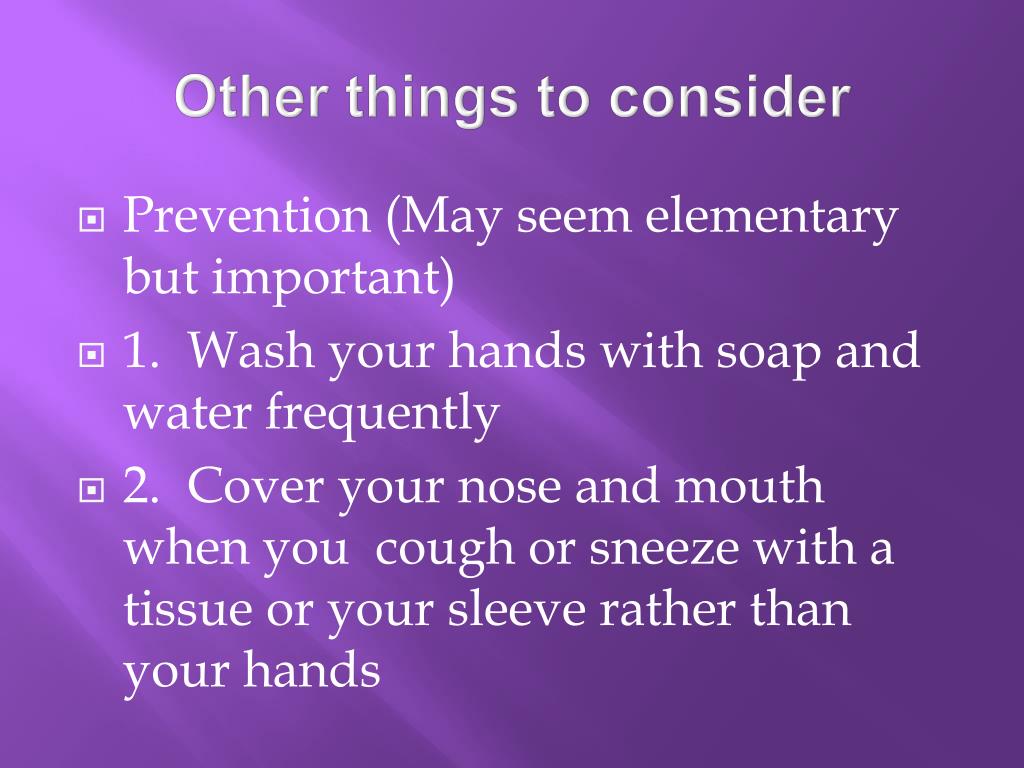 Other things to consider

Prevention (May seem elementary but important)

1. Wash your hands with soap and water frequently

2. Cover your nose and mouth when you cough or sneeze with a tissue or your sleeve rather than your hands